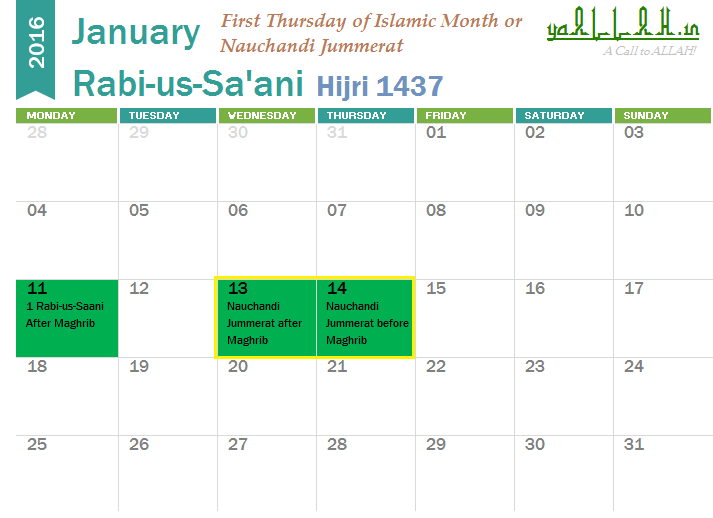 2016

January

First Thursday of Islamic Month or Nauchandi Jummerat

yaALLAH.in

A Call to ALLAH!

Rabi-us-Sa'ani Hijri 1437

| MONDAY | TUESDAY | WEDNESDAY | THURSDAY | FRIDAY | SATURDAY | SUNDAY |
|---|---|---|---|---|---|---|
| 28 | 29 | 30 | 31 | 01 | 02 | 03 |
| 04 | 05 | 06 | 07 | 08 | 09 | 10 |
| 11 1 Rabi-us-Saani After Maghrib | 12 | 13 Nauchandi Jummerat after Maghrib | 14 Nauchandi Jummerat before Maghrib | 15 | 16 | 17 |
| 18 | 19 | 20 | 21 | 22 | 23 | 24 |
| 25 | 26 | 27 | 28 | 29 | 30 | 31 |